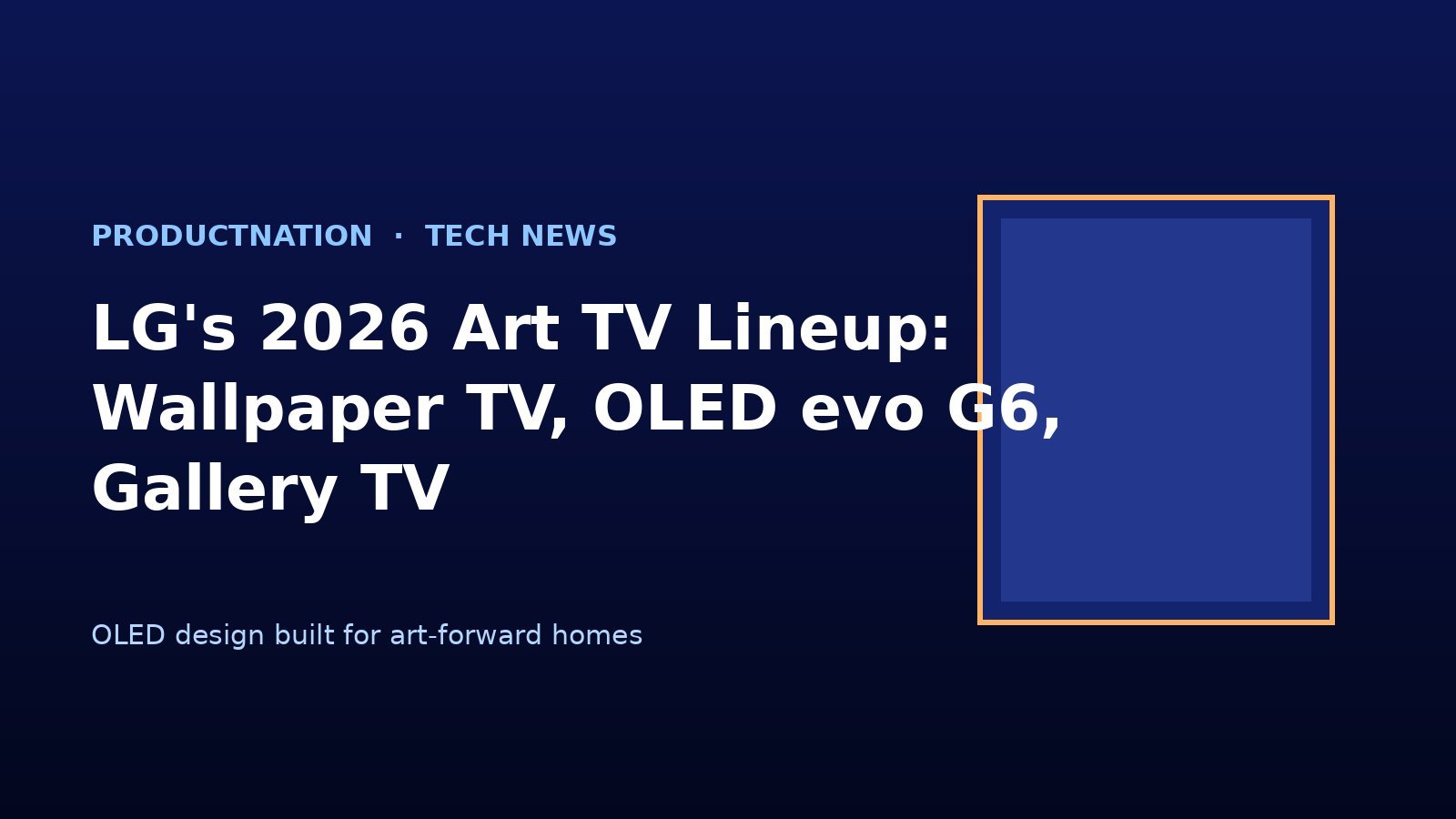 PRODUCTNATION · TECH NEWS

LG's 2026 Art TV Lineup: Wallpaper TV, OLED evo G6, Gallery TV

OLED design built for art-forward homes